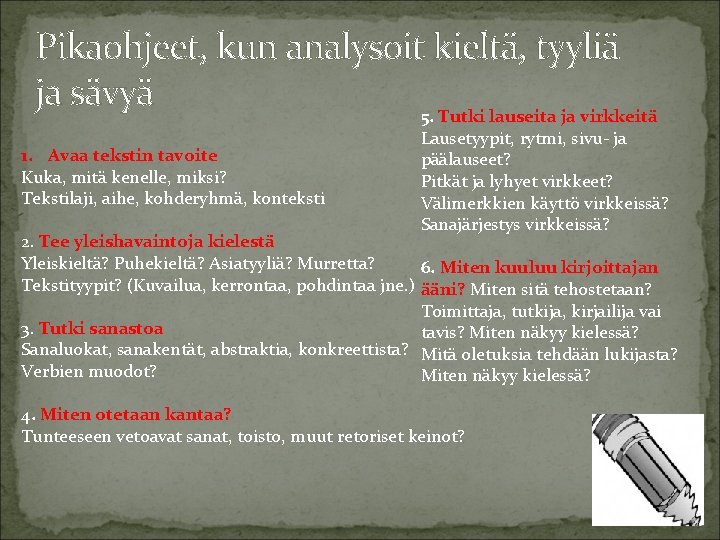 Pikaohjeet, kun analysoit kieltä, tyyliä ja sävyä

1. Avaa tekstin tavoite
Kuka, mitä kenelle, miksi?
Tekstilaji, aihe, kohderyhmä, konteksti

2. Tee yleishavaintoja kielestä
Yleiskieltä? Puhekieltä? Asiatyyliä? Murretta?
Tekstityypit? (Kuvailua, kerrontaa, pohdintaa jne.)

3. Tutki sanastoa
Sanaluokat, sanakentät, abstraktia, konkreettista?
Verbien muodot?

4. Miten otetaan kantaa?
Tunteeseen vetoavat sanat, toisto, muut retoriset keinot?

5. Tutki lauseita ja virkkeitä
Lausetyypit, rytmi, sivu- ja päälauseet?
Pitkät ja lyhyet virkkeet?
Välimerkkien käyttö virkkeissä?
Sanajärjestys virkkeissä?

6. Miten kuuluu kirjoittajan ääni? Miten sitä tehostetaan?
Toimittaja, tutkija, kirjailija vai tavis? Miten näkyy kielessä?
Mitä oletuksia tehdään lukijasta?
Miten näkyy kielessä?